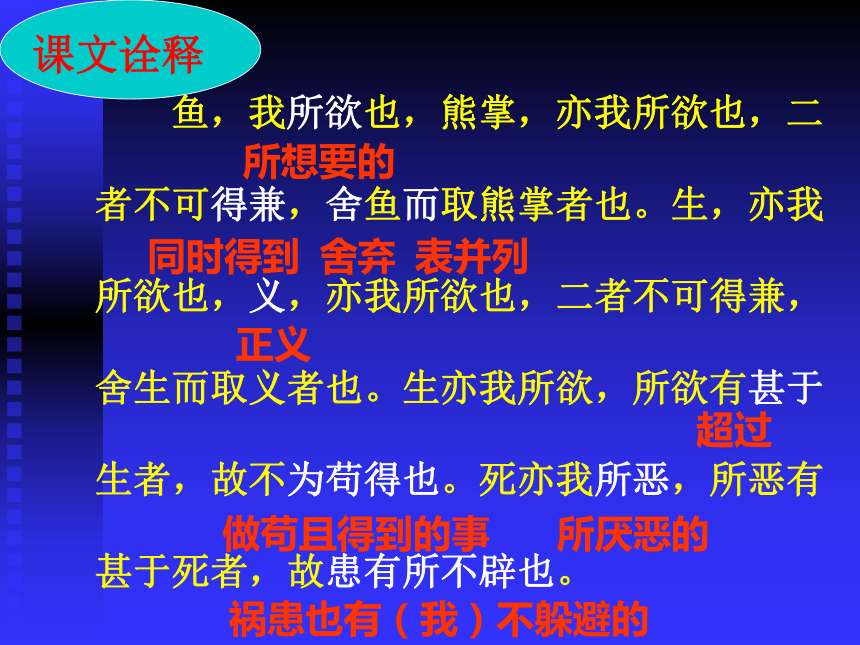 课文诠释

鱼，我所欲也，熊掌，亦我所欲也，二

所想要的

者不可得兼，舍鱼而取熊掌者也。生，亦我

同时得到 舍弃 表并列

所欲也，义，亦我所欲也，二者不可得兼，

正义

舍生而取义者也。生亦我所欲，所欲有甚于

超过

生者，故不为苟得也。死亦我所恶，所恶有

做苟且得到的事 所厌恶的

甚于死者，故患有所不辟也。

祸患也有（我）不躲避的